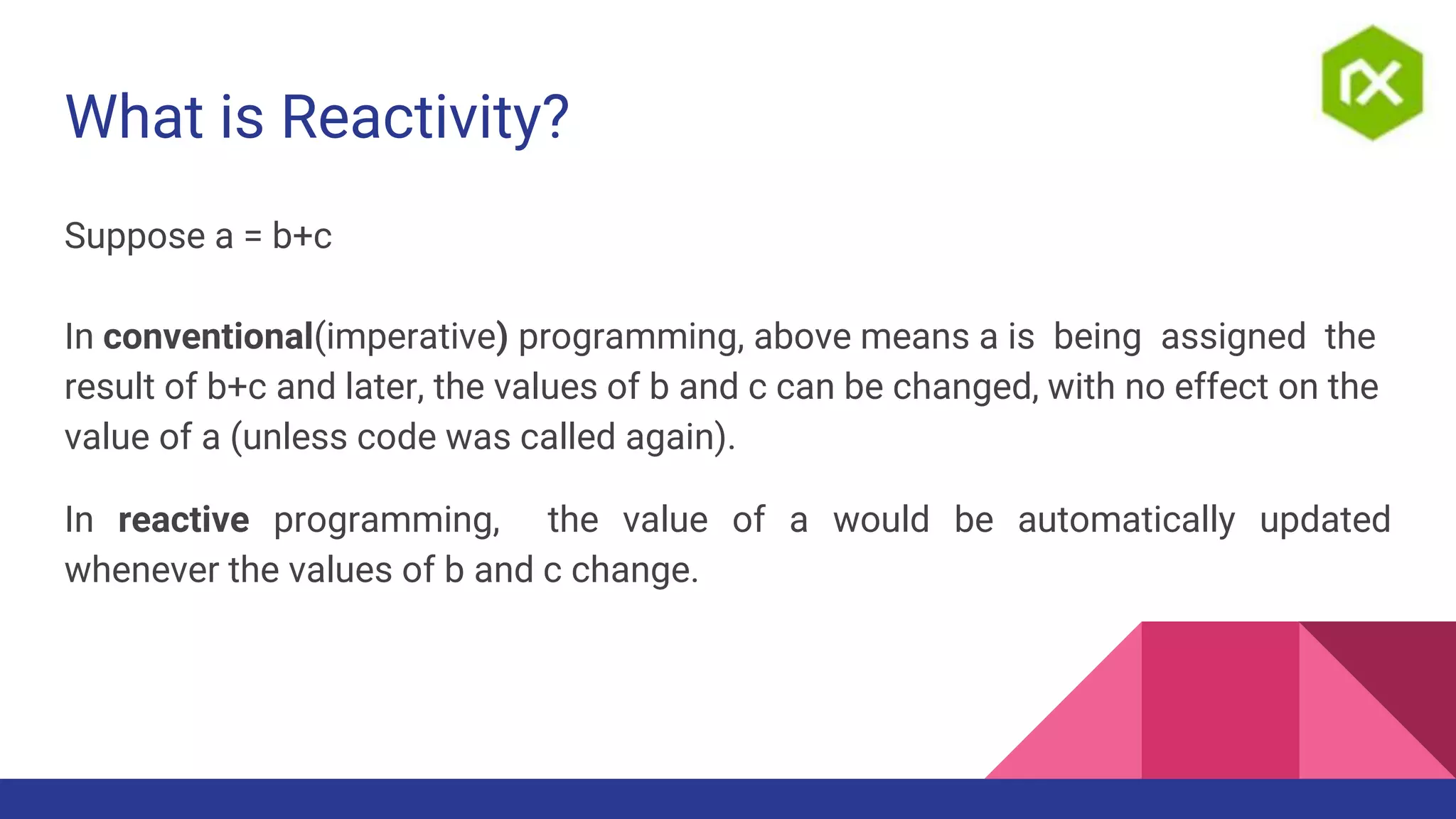 What is Reactivity?

rx

Suppose a = b+c

In conventional(imperative) programming, above means a is being assigned the result of b+c and later, the values of b and c can be changed, with no effect on the value of a (unless code was called again).

In reactive programming, the value of a would be automatically updated whenever the values of b and c change.